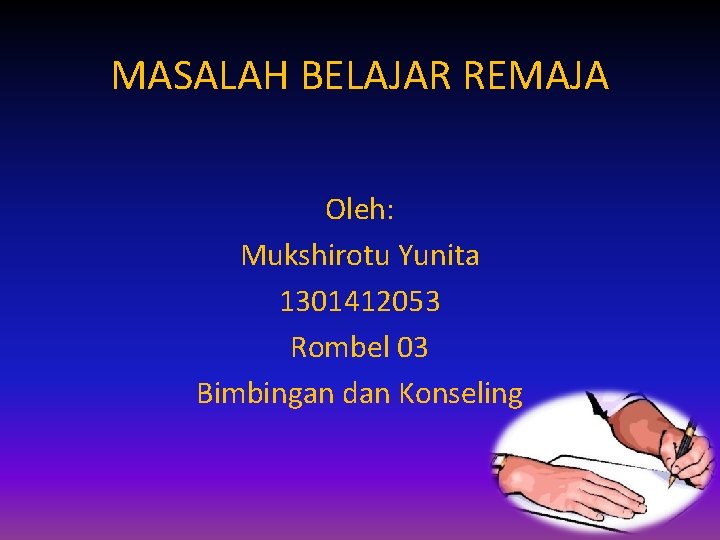 MASALAH BELAJAR REMAJA

Oleh:
Mukshirotu Yunita
1301412053
Rombel 03
Bimbingan dan Konseling